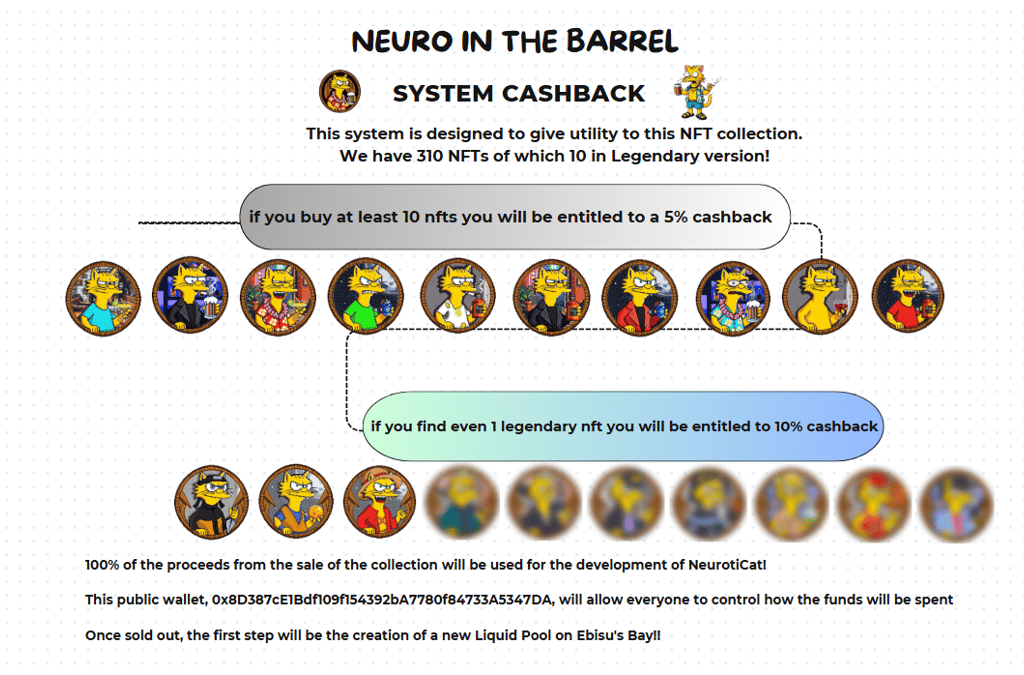 NEURO IN THE BARREL

SYSTEM CASHBACK

This system is designed to give utility to this NFT collection.
We have 310 NFTs of which 10 in Legendary version!

if you buy at least 10 nfts you will be entitled to a 5% cashback

if you find even 1 legendary nft you will be entitled to 10% cashback

100% of the proceeds from the sale of the collection will be used for the development of NeurotiCat!

This public wallet, 0x8D387cE1Bdf109f154392bA7780f84733A5347DA, will allow everyone to control how the funds will be spent

Once sold out, the first step will be the creation of a new Liquid Pool on Ebisu's Bay!!